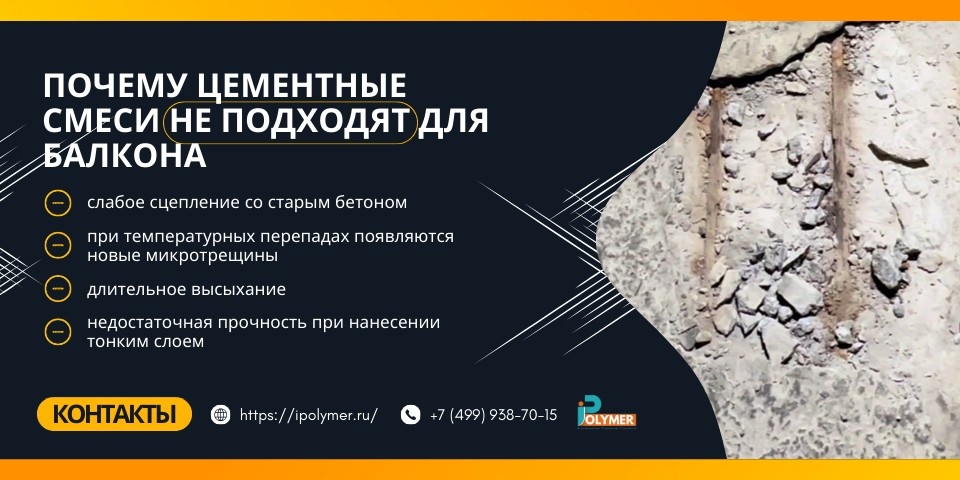 ПОЧЕМУ ЦЕМЕНТНЫЕ СМЕСИ НЕ ПОДХОДЯТ ДЛЯ БАЛКОНА

слабое сцепление со старым бетоном

при температурных перепадах появляются новые микротрещины

длительное высыхание

недостаточная прочность при нанесении тонким слоем

КОНТАКТЫ

https://ipolymer.ru/

+7 (499) 938-70-15

iPOLYMER